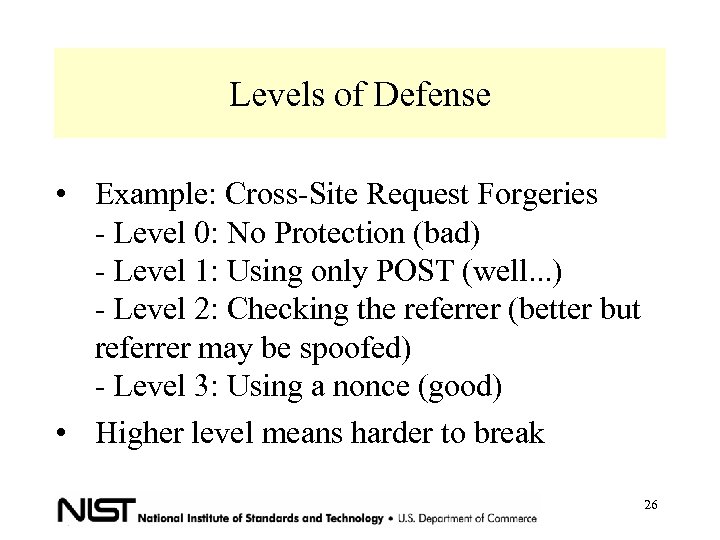 Levels of Defense

• Example: Cross-Site Request Forgeries
- Level 0: No Protection (bad)
- Level 1: Using only POST (well...)
- Level 2: Checking the referrer (better but referrer may be spoofed)
- Level 3: Using a nonce (good)

• Higher level means harder to break

NIST National Institute of Standards and Technology • U.S. Department of Commerce

26